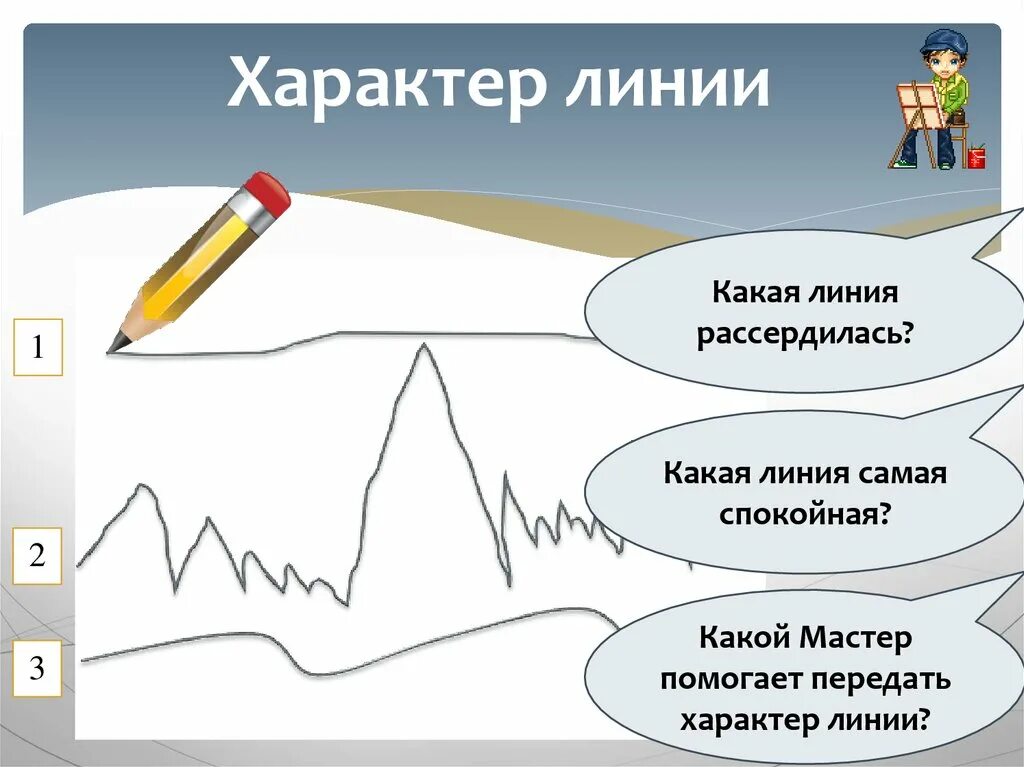 Характер линии

1

2

3

Какая линия рассердилась?

Какая линия самая спокойная?

Какой Мастер помогает передать характер линии?